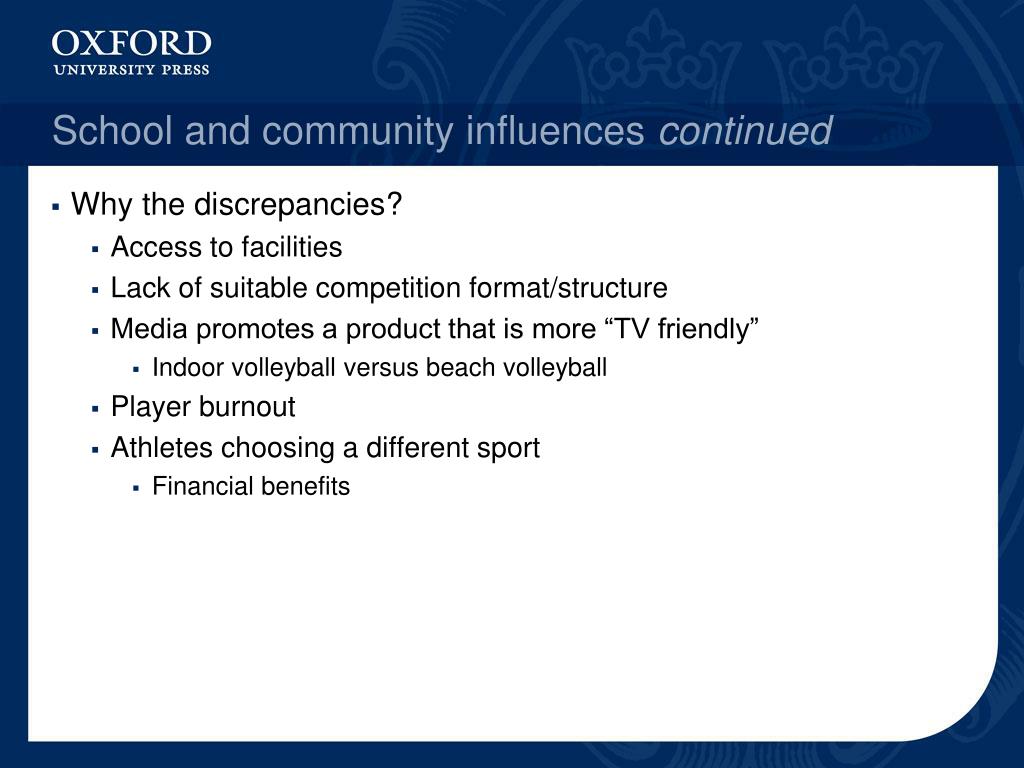 OXFORD
UNIVERSITY PRESS

School and community influences continued

• Why the discrepancies?
• Access to facilities
• Lack of suitable competition format/structure
• Media promotes a product that is more "TV friendly"
• Indoor volleyball versus beach volleyball
• Player burnout
• Athletes choosing a different sport
• Financial benefits